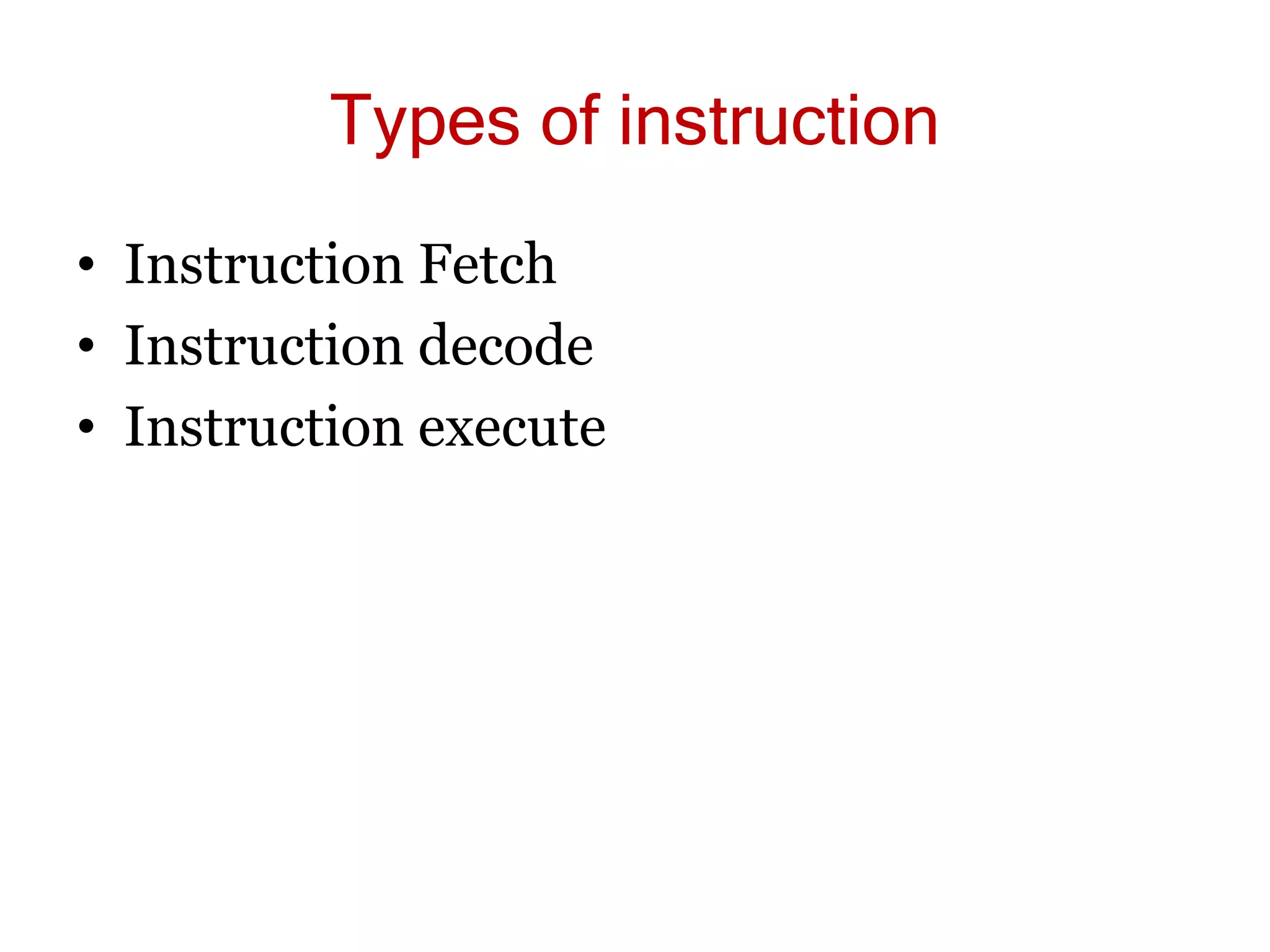 Types of instruction

• Instruction Fetch
• Instruction decode
• Instruction execute